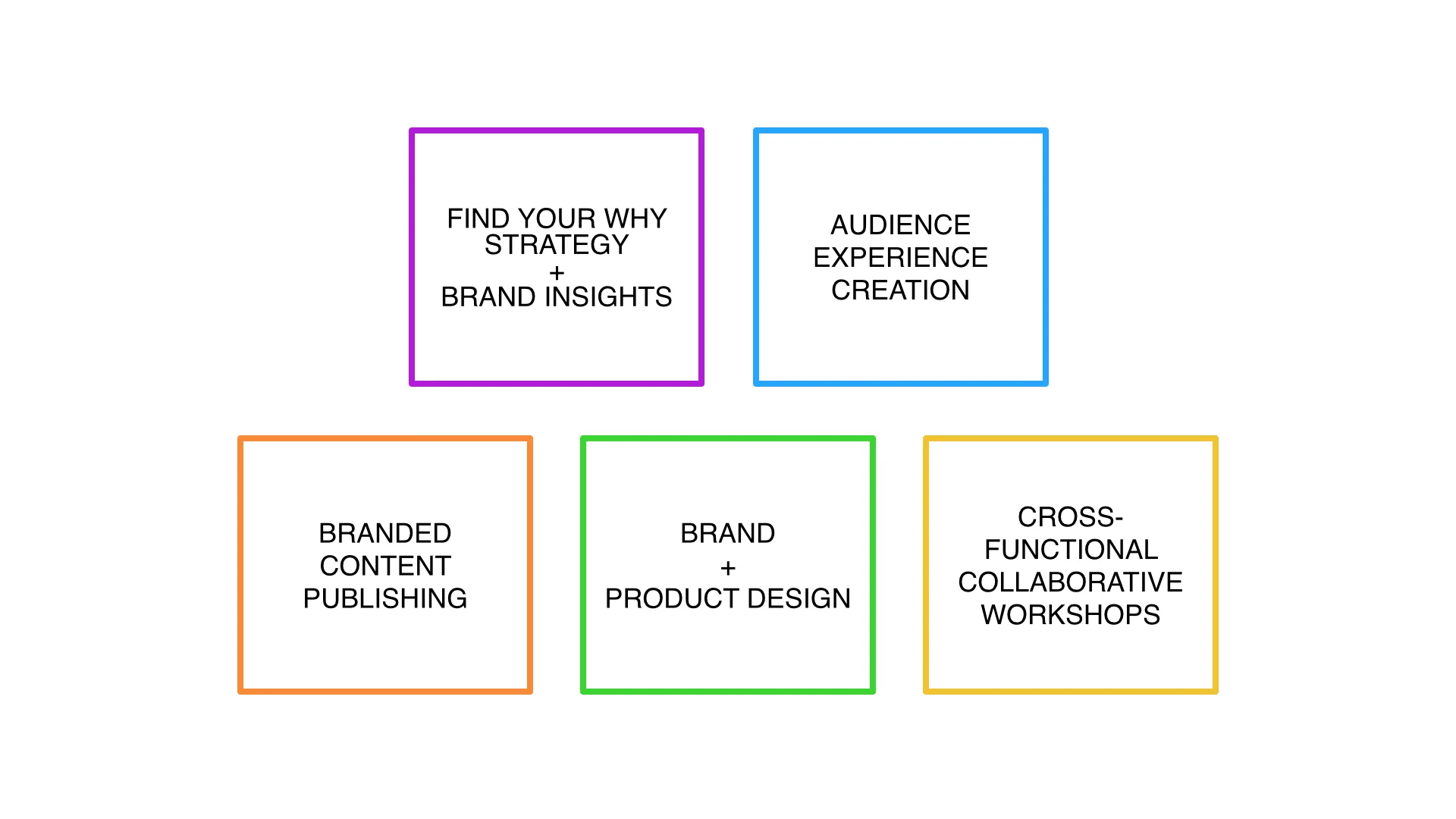 FIND YOUR WHY STRATEGY
+
BRAND INSIGHTS

AUDIENCE EXPERIENCE CREATION

BRANDED CONTENT PUBLISHING

BRAND
+
PRODUCT DESIGN

CROSS-FUNCTIONAL COLLABORATIVE WORKSHOPS